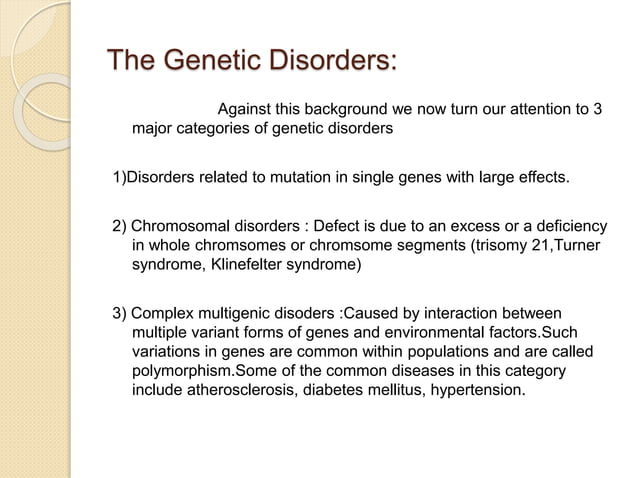 The Genetic Disorders:

Against this background we now turn our attention to 3 major categories of genetic disorders

1)Disorders related to mutation in single genes with large effects.

2) Chromosomal disorders : Defect is due to an excess or a deficiency in whole chromsomes or chromsome segments (trisomy 21,Turner syndrome, Klinefelter syndrome)

3) Complex multigenic disoders :Caused by interaction between multiple variant forms of genes and environmental factors.Such variations in genes are common within populations and are called polymorphism.Some of the common diseases in this category include atherosclerosis, diabetes mellitus, hypertension.